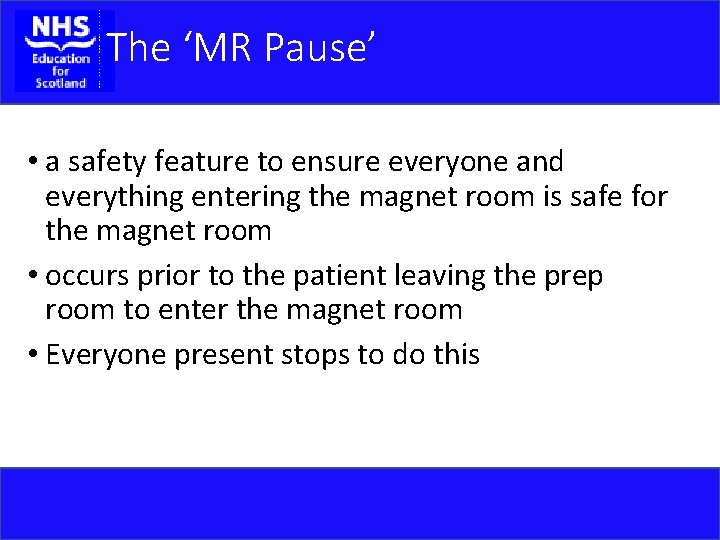 NHS Education for Scotland

The ‘MR Pause’

• a safety feature to ensure everyone and everything entering the magnet room is safe for the magnet room

• occurs prior to the patient leaving the prep room to enter the magnet room

• Everyone present stops to do this